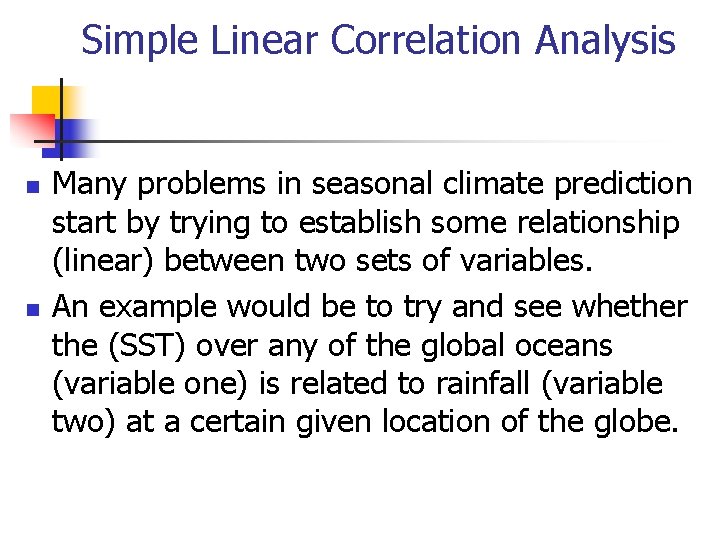 Simple Linear Correlation Analysis

- Many problems in seasonal climate prediction start by trying to establish some relationship (linear) between two sets of variables.
- An example would be to try and see whether the (SST) over any of the global oceans (variable one) is related to rainfall (variable two) at a certain given location of the globe.